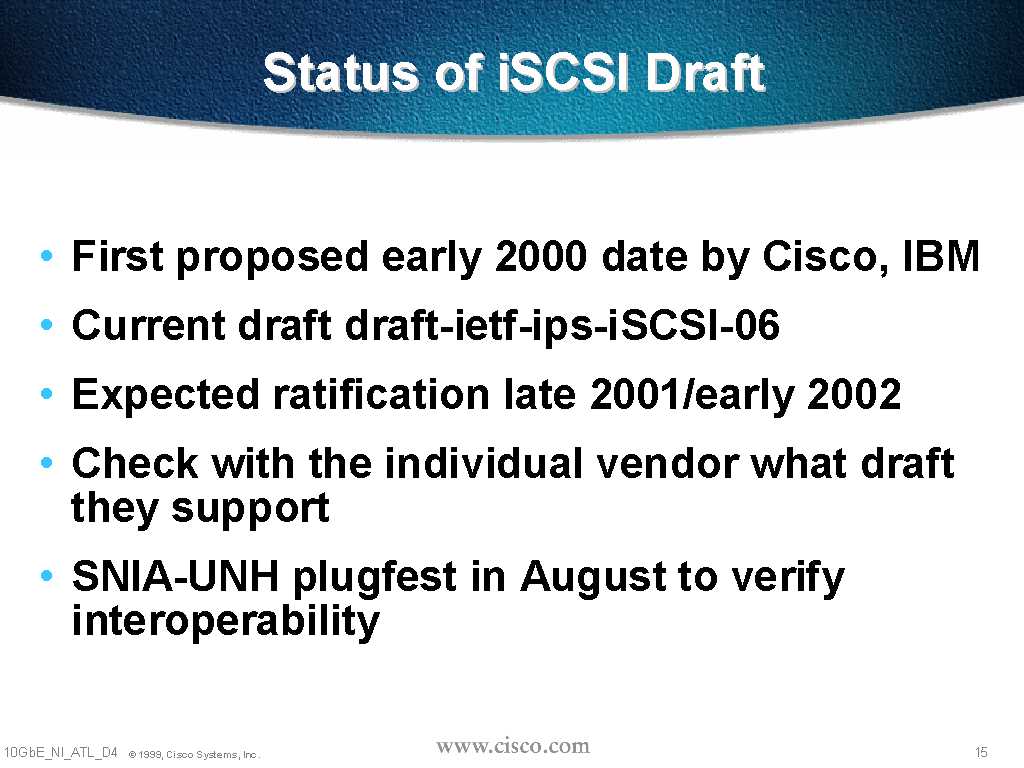 Status of iSCSI Draft

• First proposed early 2000 date by Cisco, IBM

• Current draft draft-ietf-ips-iSCSI-06

• Expected ratification late 2001/early 2002

• Check with the individual vendor what draft they support

• SNIA-UNH plugfest in August to verify interoperability

10GbE_NI_ATL_D4 © 1999, Cisco Systems, Inc. www.cisco.com 15